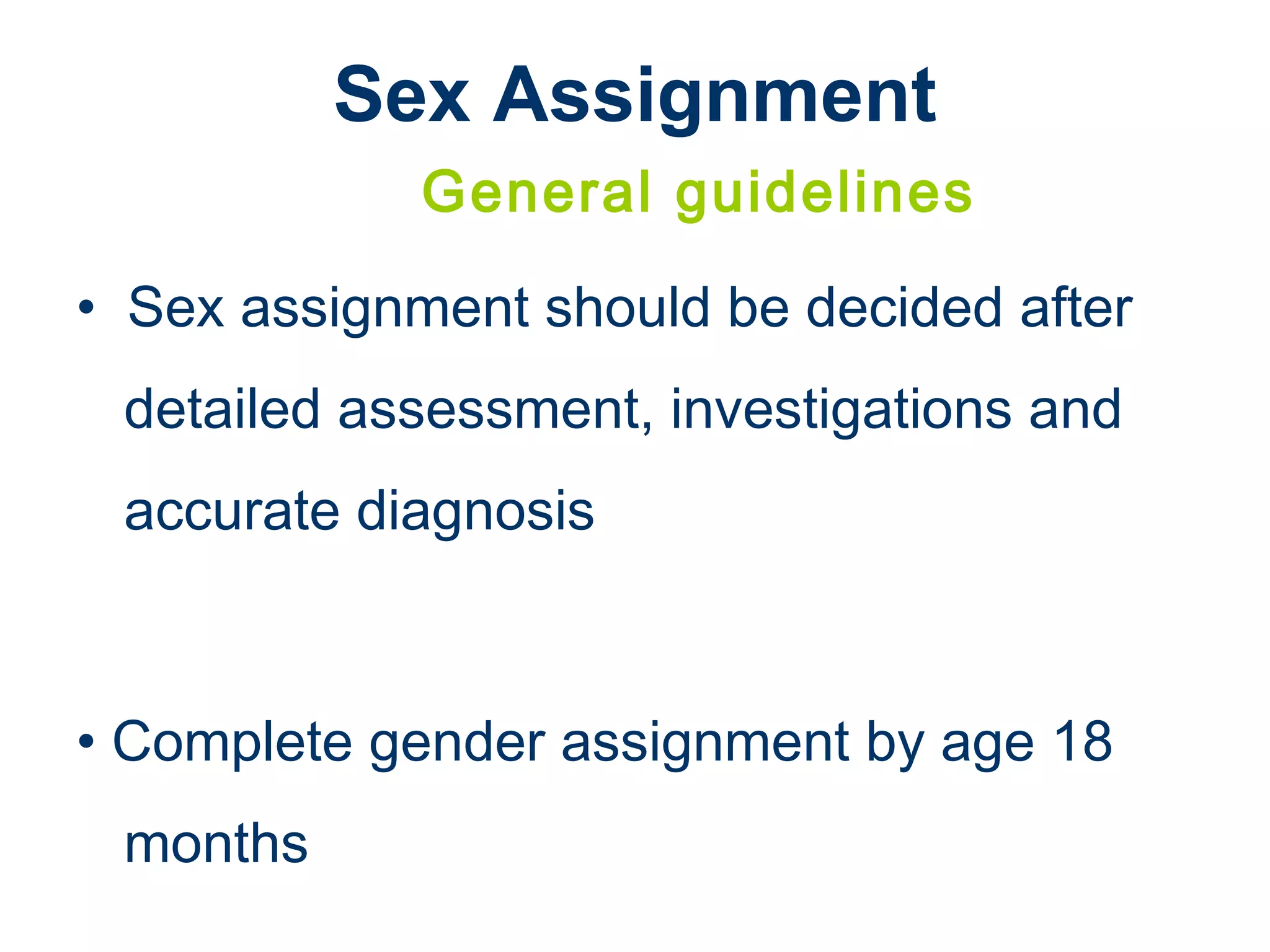 Sex Assignment

General guidelines

• Sex assignment should be decided after detailed assessment, investigations and accurate diagnosis

• Complete gender assignment by age 18 months